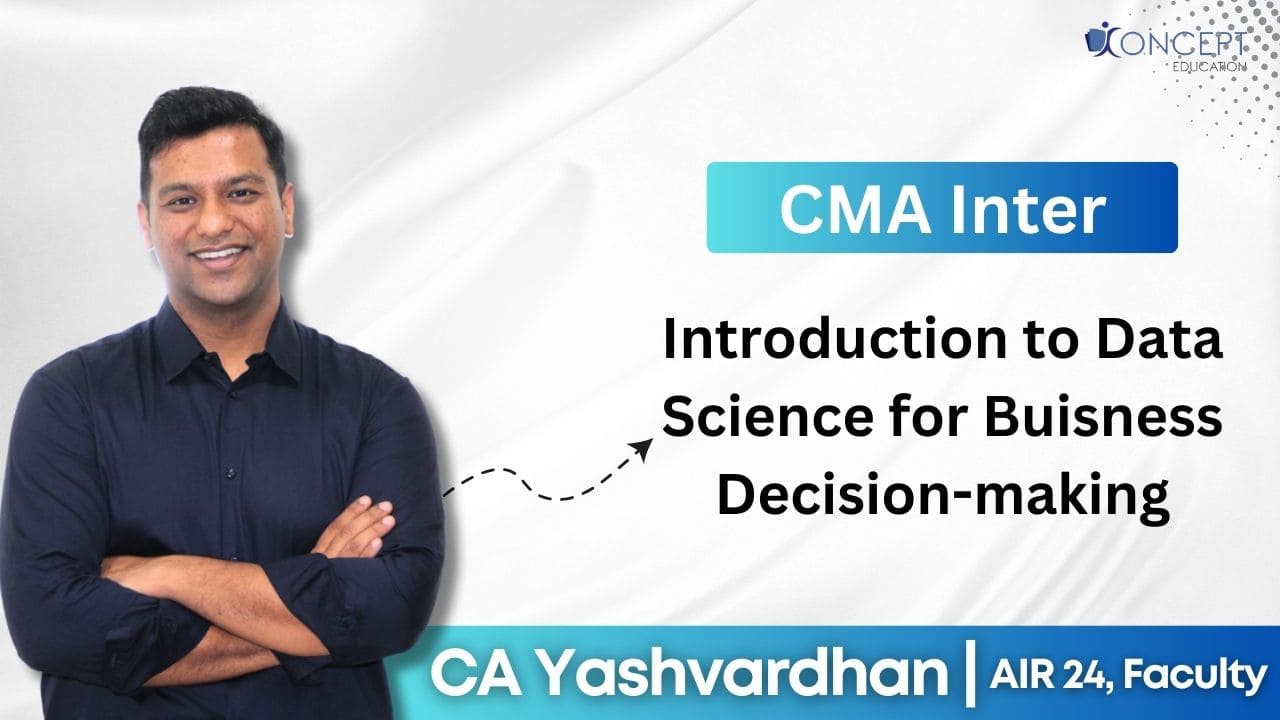 CONCEPT
EDUCATION

CMA Inter

Introduction to Data Science for Buisness Decision-making

CA Yashvardhan | AIR 24, Faculty